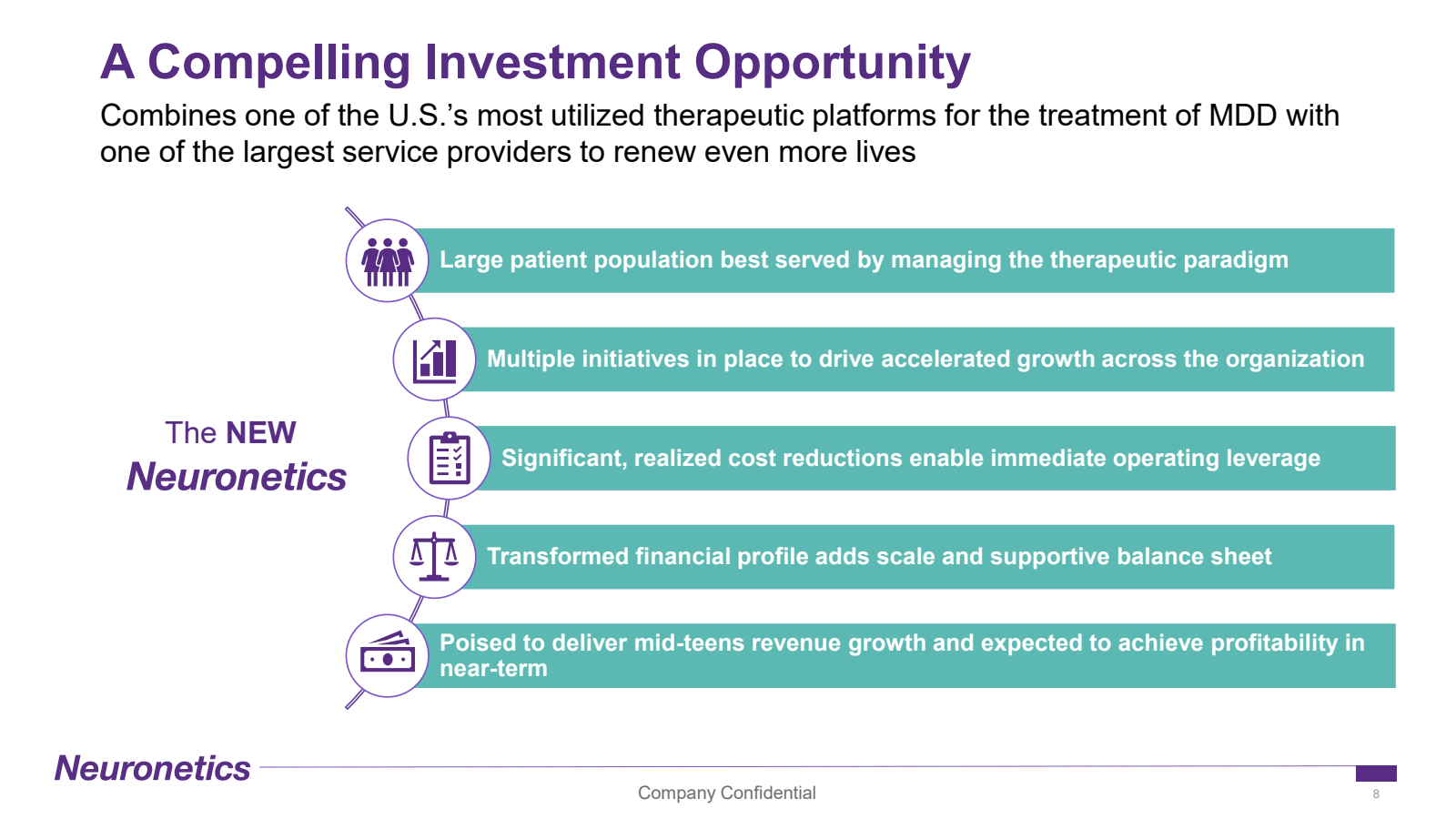 A Compelling Investment Opportunity

Combines one of the U.S.'s most utilized therapeutic platforms for the treatment of MDD with one of the largest service providers to renew even more lives

The NEW Neuronetics

Large patient population best served by managing the therapeutic paradigm

Multiple initiatives in place to drive accelerated growth across the organization

Significant, realized cost reductions enable immediate operating leverage

Transformed financial profile adds scale and supportive balance sheet

Poised to deliver mid-teens revenue growth and expected to achieve profitability in near-term

Neuronetics

Company Confidential

8